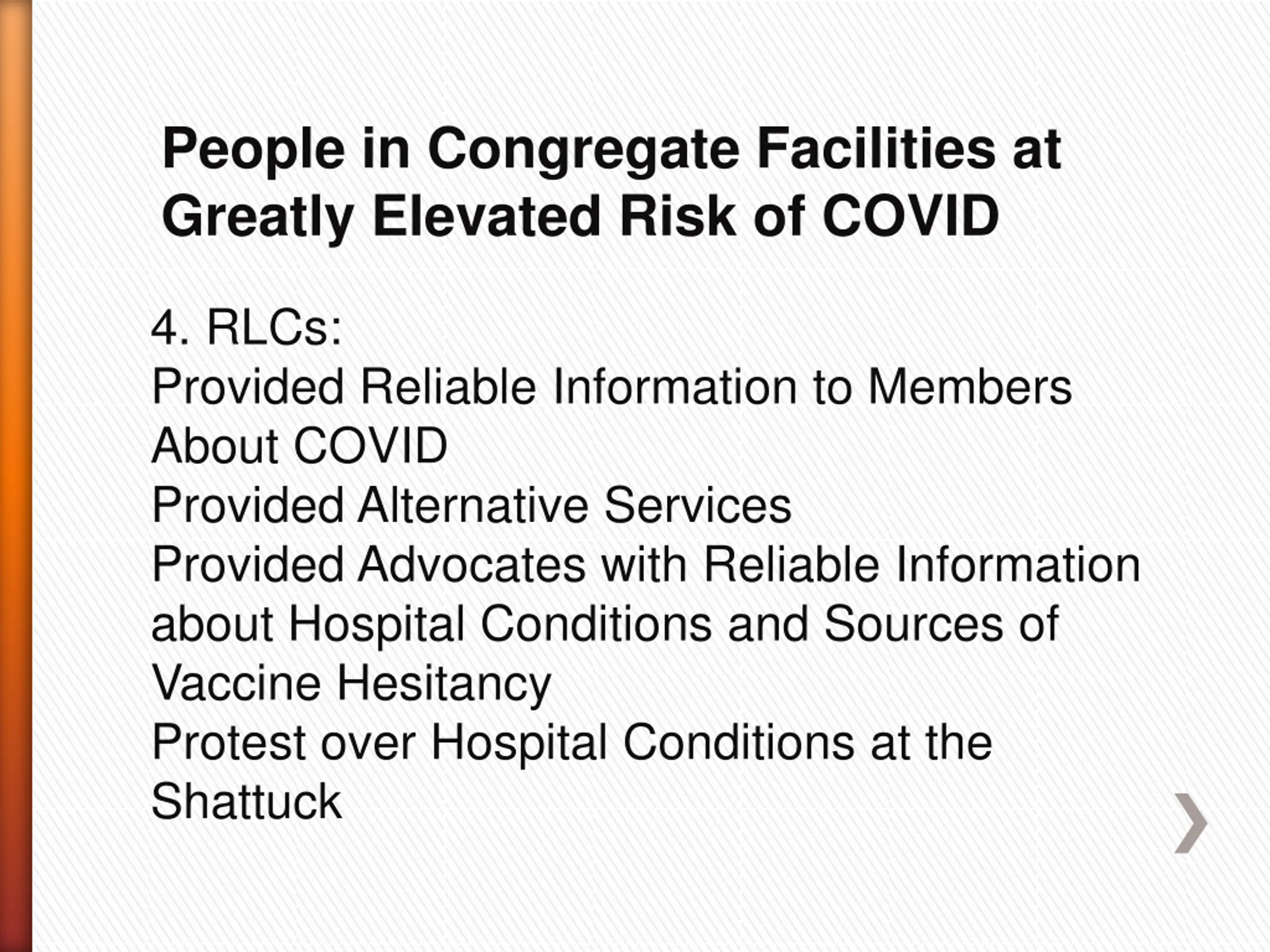 People in Congregate Facilities at Greatly Elevated Risk of COVID

4. RLCs:
Provided Reliable Information to Members About COVID
Provided Alternative Services
Provided Advocates with Reliable Information about Hospital Conditions and Sources of Vaccine Hesitancy
Protest over Hospital Conditions at the Shattuck